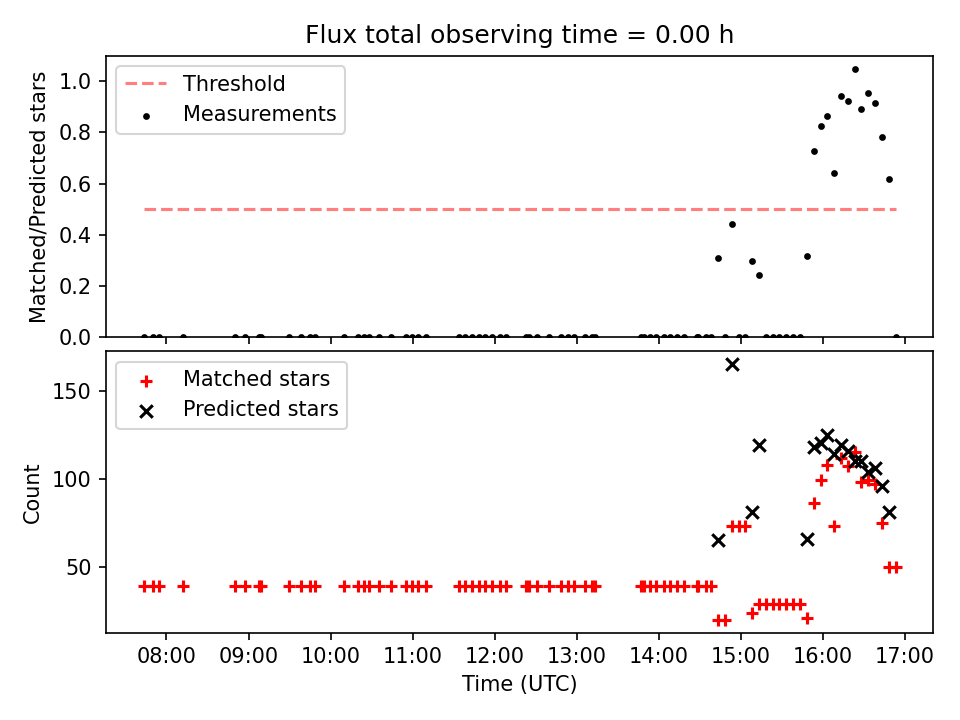 Flux total observing time = 0.00 h

Threshold
Measurements

Matched/Predicted stars

1.0
0.8
0.6
0.4
0.2
0.0

Matched stars
Predicted stars

Count

150
100
50

08:00 09:00 10:00 11:00 12:00 13:00 14:00 15:00 16:00 17:00

Time (UTC)